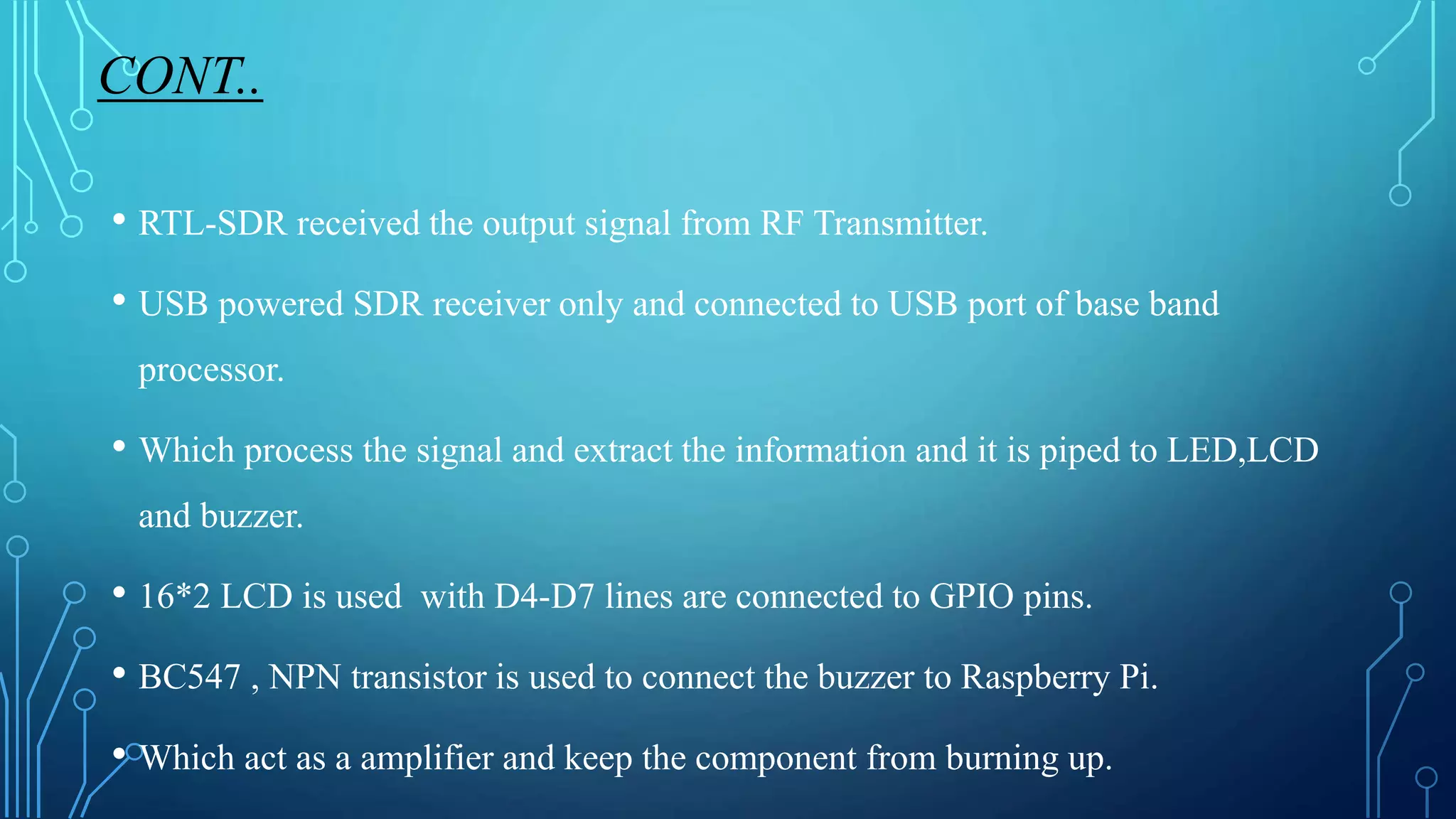 CONT..

• RTL-SDR received the output signal from RF Transmitter.

• USB powered SDR receiver only and connected to USB port of base band processor.

• Which process the signal and extract the information and it is piped to LED,LCD and buzzer.

• 16*2 LCD is used  with D4-D7 lines are connected to GPIO pins.

• BC547 , NPN transistor is used to connect the buzzer to Raspberry Pi.

• Which act as a amplifier and keep the component from burning up.